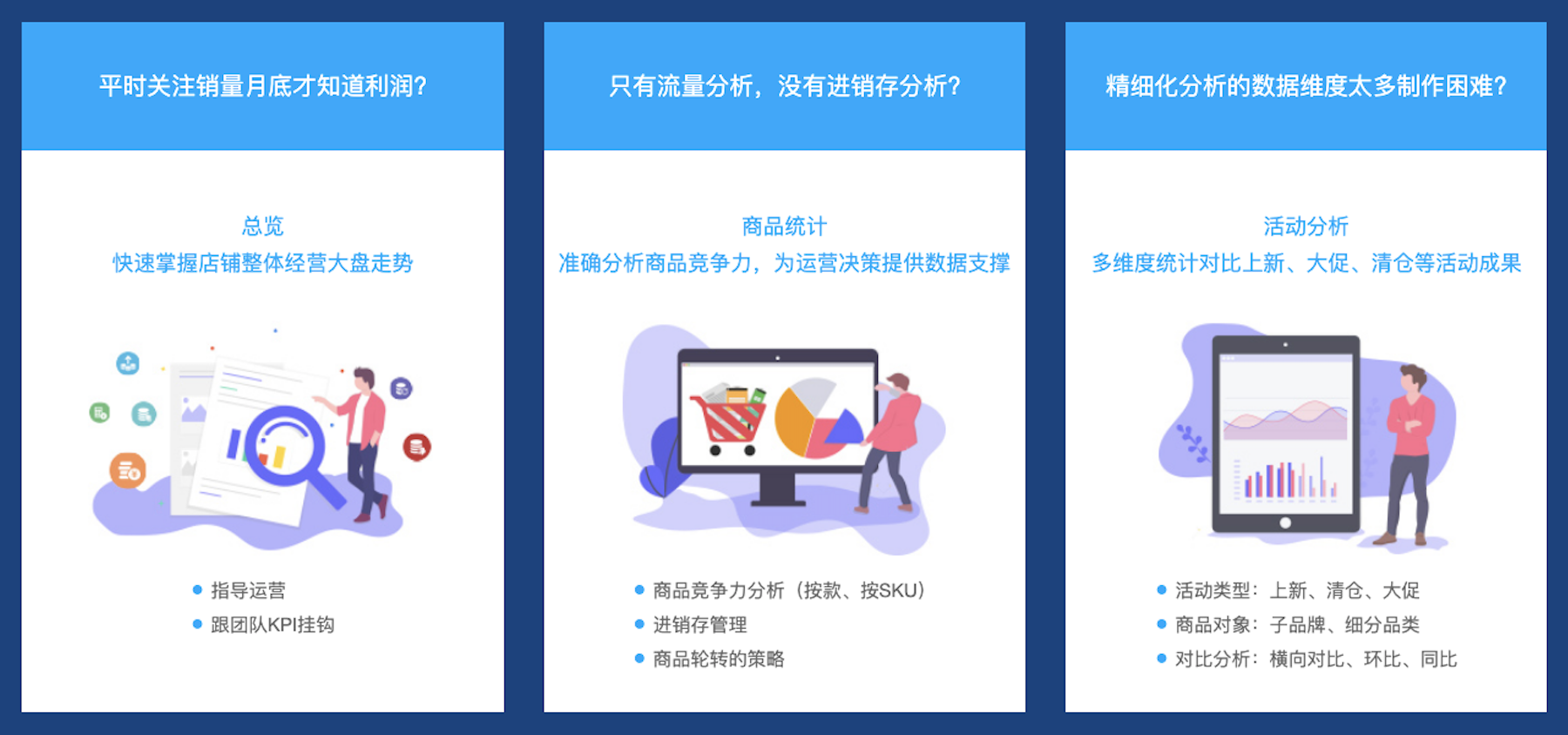 平时关注销量月底才知道利润?

总览
快速掌握店铺整体经营大盘走势

- 指导运营
- 跟团队KPI挂钩

只有流量分析，没有进销存分析?

商品统计
准确分析商品竞争力，为运营决策提供数据支撑

- 商品竞争力分析（按款、按SKU）
- 进销存管理
- 商品轮转的策略

精细化分析的数据维度太多制作困难?

活动分析
多维度统计对比上新、大促、清仓等活动成果

- 活动类型：上新、清仓、大促
- 商品对象：子品牌、细分品类
- 对比分析：横向对比、环比、同比